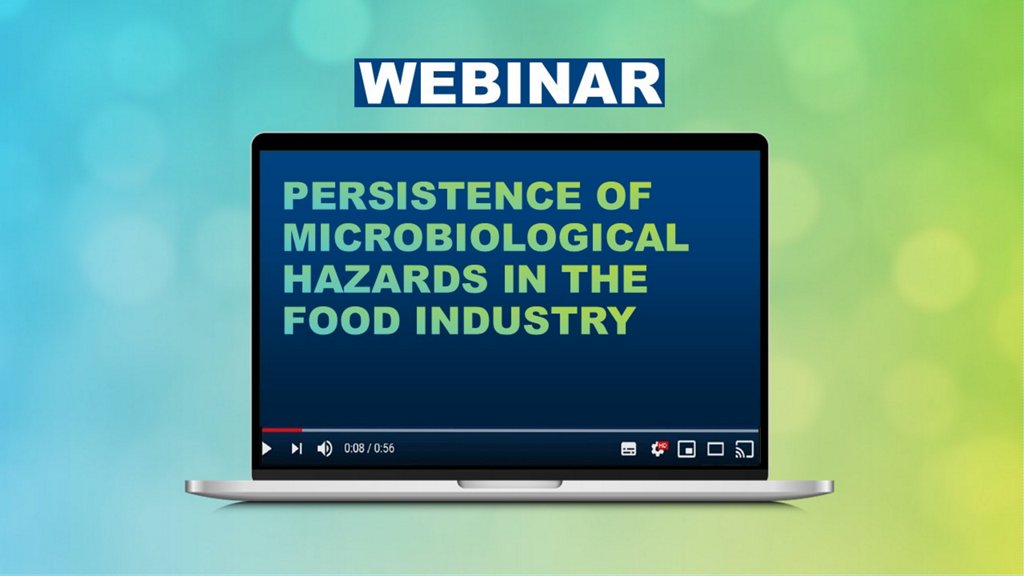 WEBINAR

PERSISTENCE OF MICROBIOLOGICAL HAZARDS IN THE FOOD INDUSTRY

0:08 / 0:56

HD